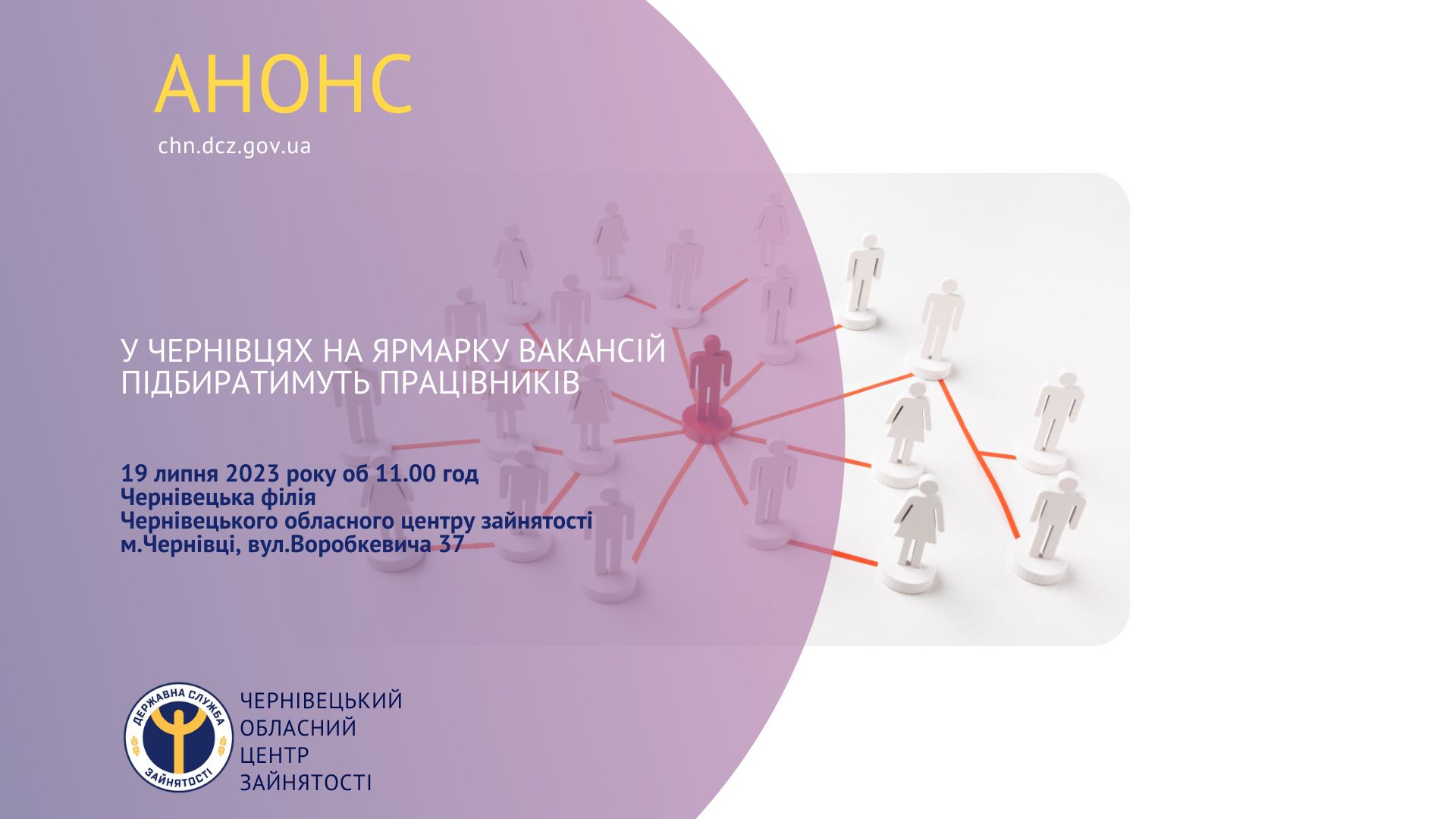 АНОНС

chn.dcz.gov.ua

У ЧЕРНІВЦЯХ НА ЯРМАРКУ ВАКАНСІЙ ПІДБИРАТИМУТЬ ПРАЦІВНИКІВ

19 липня 2023 року об 11.00 год
Чернівецька філія
Чернівецького обласного центру зайнятості
м.Чернівці, вул.Воробкевича 37

ДЕРЖАВНА СЛУЖБА ЗАЙНЯТОСТІ

ЧЕРНІВЕЦЬКИЙ
ОБЛАСНИЙ
ЦЕНТР
ЗАЙНЯТОСТІ